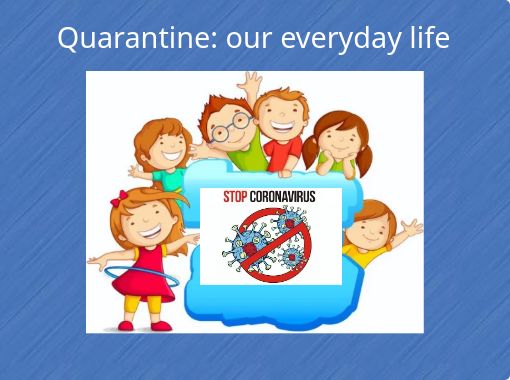 Quarantine: our everyday life

STOP CORONAVIRUS